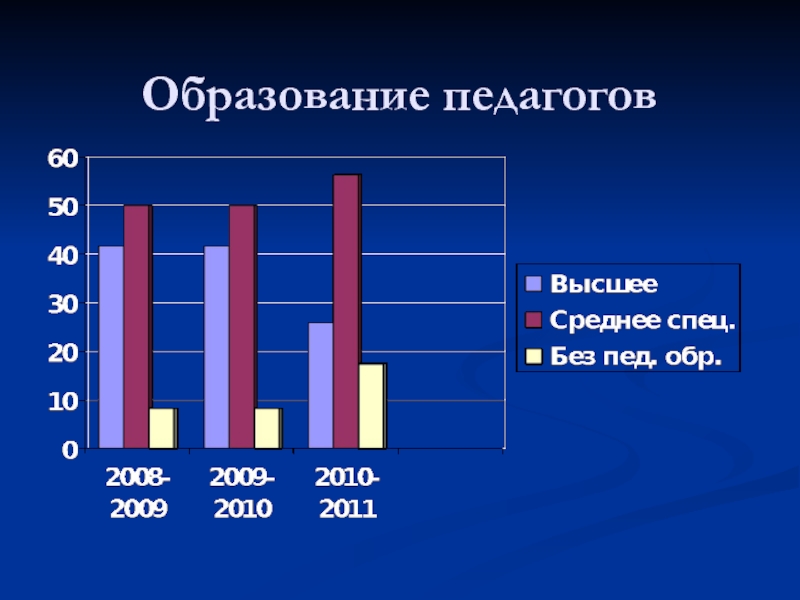 Образование педагогов

60
50
40
30
20
10
0

2008-2009
2009-2010
2010-2011

Высшее
Среднее спец.
Без пед. обр.